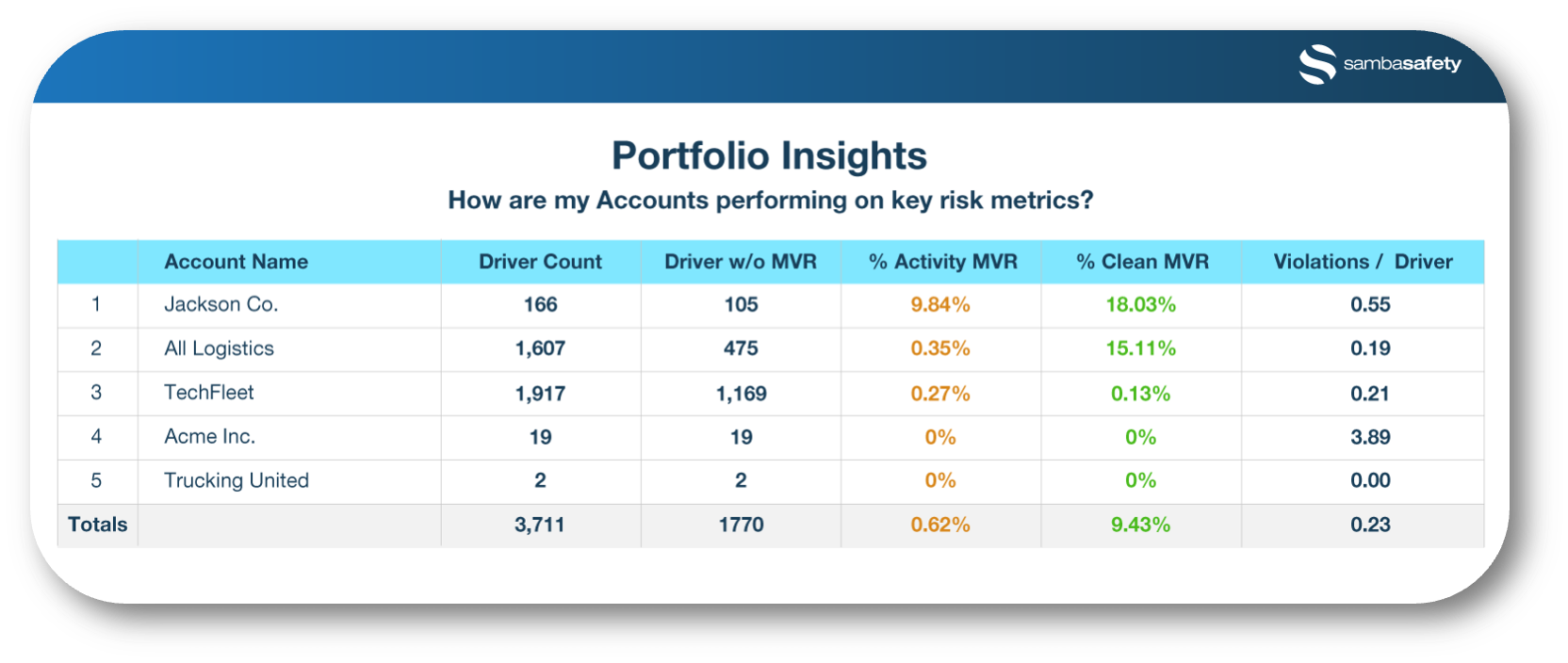 sambasafety

Portfolio Insights

How are my Accounts performing on key risk metrics?

| | Account Name | Driver Count | Driver w/o MVR | % Activity MVR | % Clean MVR | Violations / Driver |
|---|---|---|---|---|---|---|
| 1 | Jackson Co. | 166 | 105 | 9.84% | 18.03% | 0.55 |
| 2 | All Logistics | 1,607 | 475 | 0.35% | 15.11% | 0.19 |
| 3 | TechFleet | 1,917 | 1,169 | 0.27% | 0.13% | 0.21 |
| 4 | Acme Inc. | 19 | 19 | 0% | 0% | 3.89 |
| 5 | Trucking United | 2 | 2 | 0% | 0% | 0.00 |
| Totals | | 3,711 | 1770 | 0.62% | 9.43% | 0.23 |